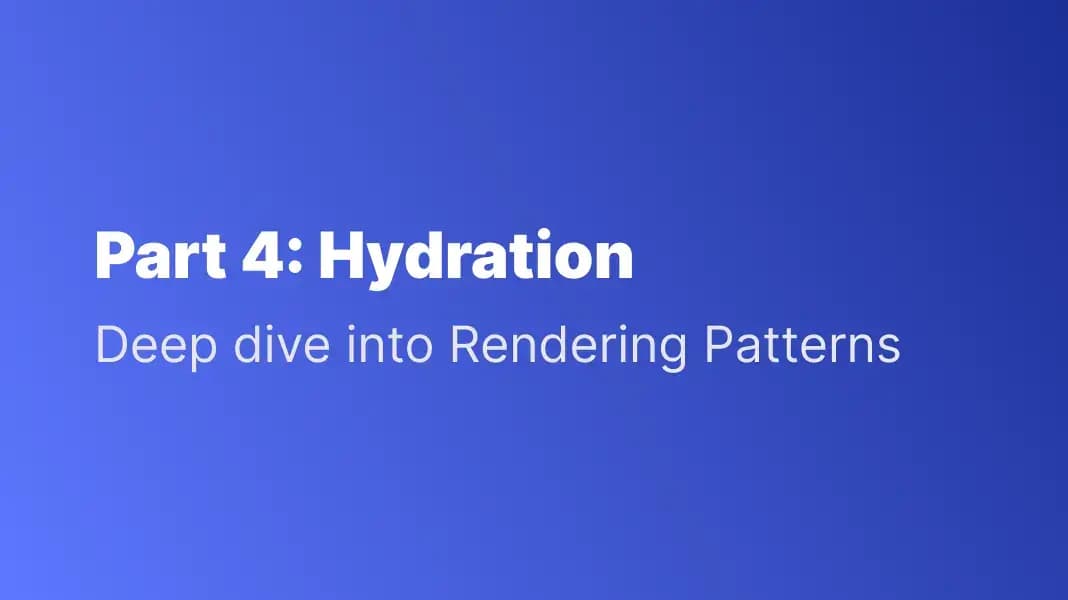 Part 4: Hydration

Deep dive into Rendering Patterns